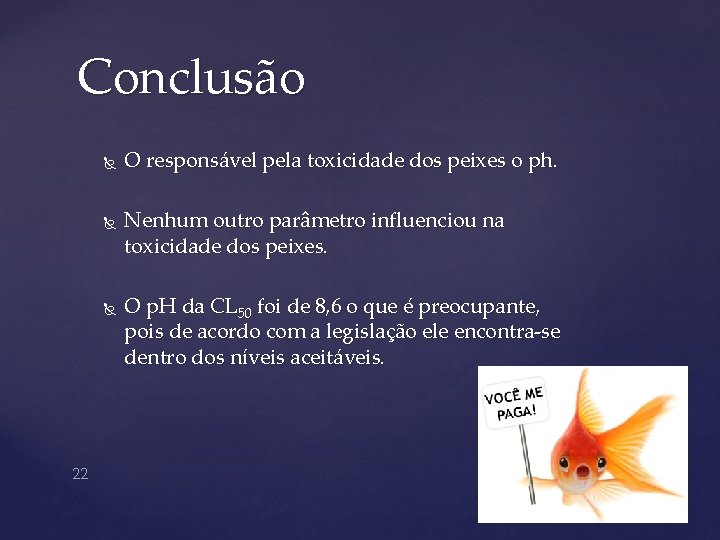 Conclusão

O responsável pela toxicidade dos peixes o ph.

Nenhum outro parâmetro influenciou na toxicidade dos peixes.

O pH da $CL_{50}$ foi de 8,6 o que é preocupante, pois de acordo com a legislação ele encontra-se dentro dos níveis aceitáveis.

VOCÊ ME PAGA!

22